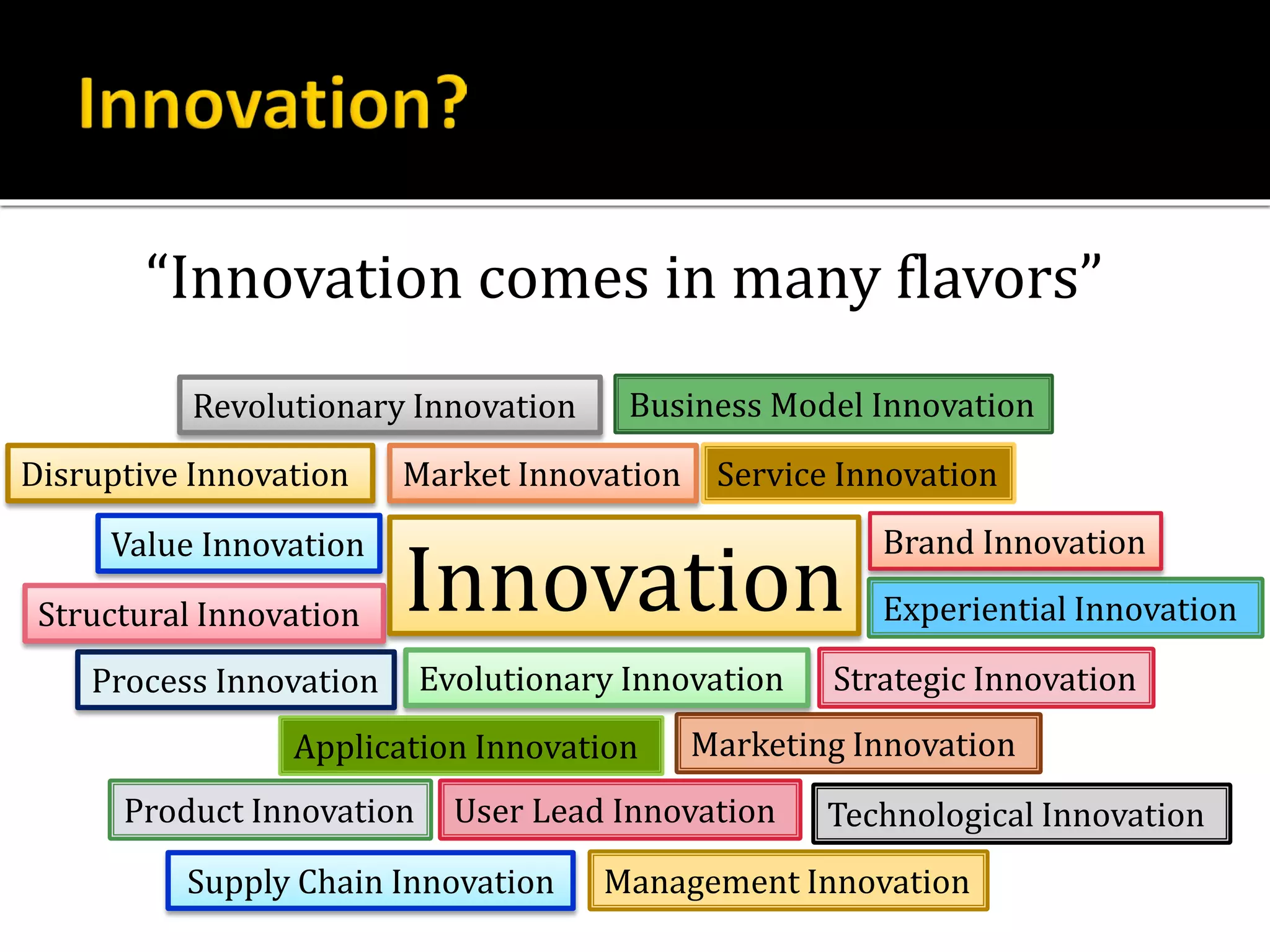 Innovation?

“Innovation comes in many flavors”

Revolutionary Innovation
Business Model Innovation
Disruptive Innovation
Market Innovation
Service Innovation
Value Innovation
Innovation
Brand Innovation
Structural Innovation
Experiential Innovation
Process Innovation
Evolutionary Innovation
Strategic Innovation
Application Innovation
Marketing Innovation
Product Innovation
User Lead Innovation
Technological Innovation
Supply Chain Innovation
Management Innovation